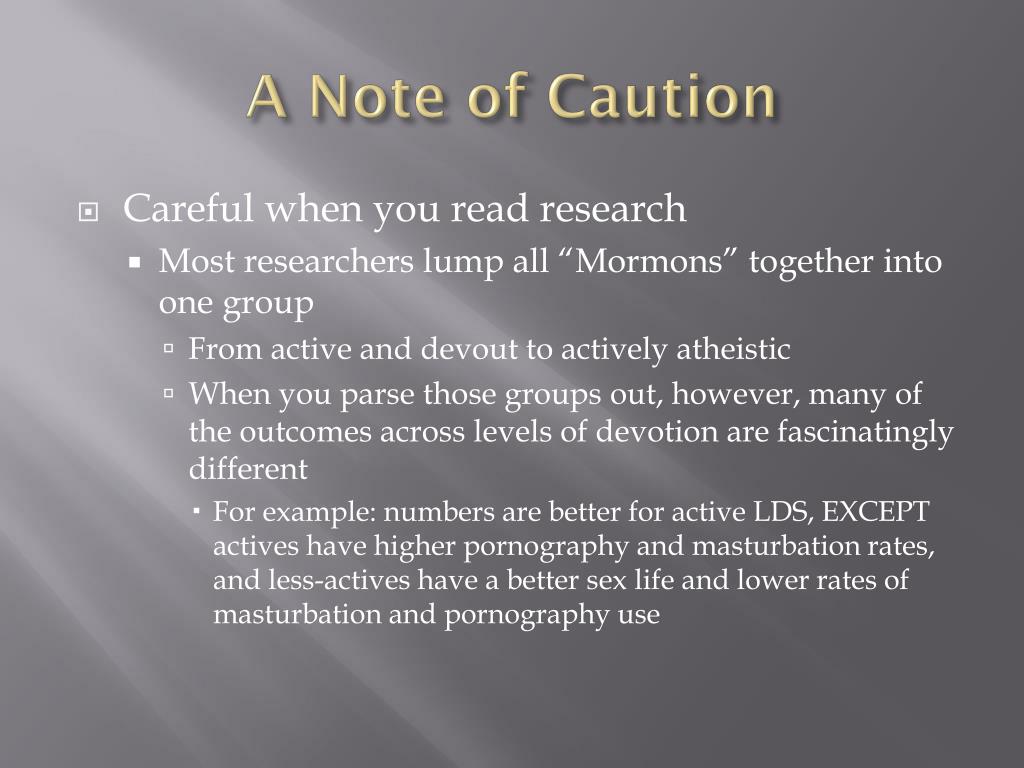 A Note of Caution

Careful when you read research

Most researchers lump all “Mormons” together into one group

From active and devout to actively atheistic

When you parse those groups out, however, many of the outcomes across levels of devotion are fascinatingly different

For example: numbers are better for active LDS, EXCEPT actives have higher pornography and masturbation rates, and less-actives have a better sex life and lower rates of masturbation and pornography use